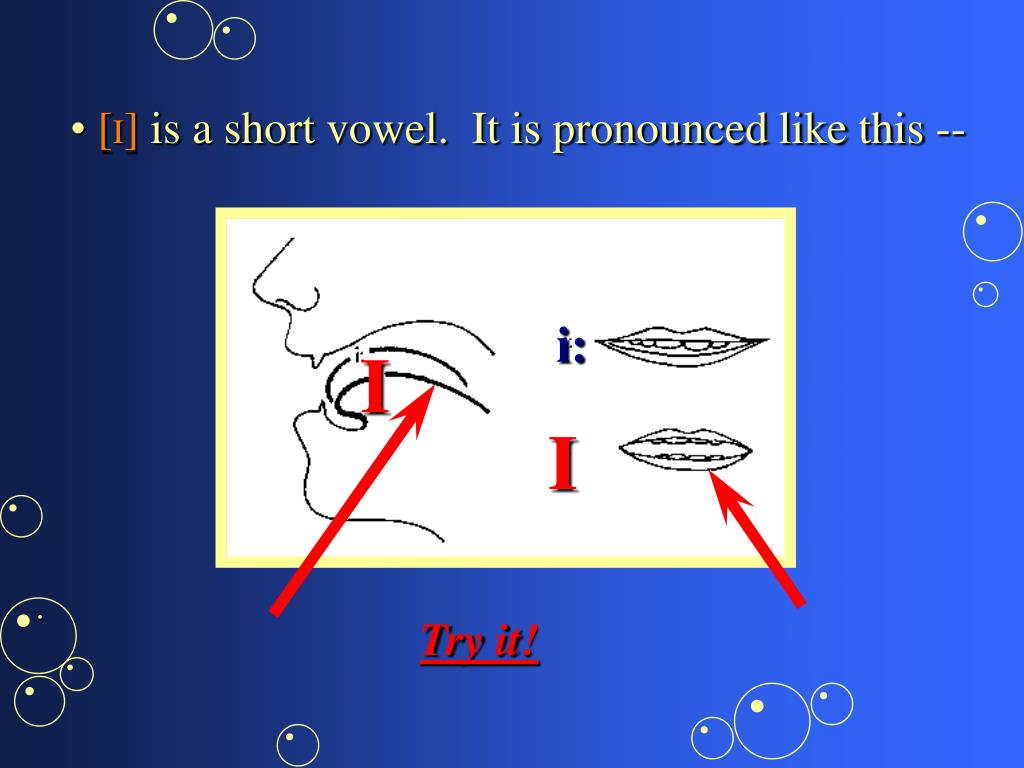 • [ɪ] is a short vowel. It is pronounced like this --

i:

I

i:

I

Try it!